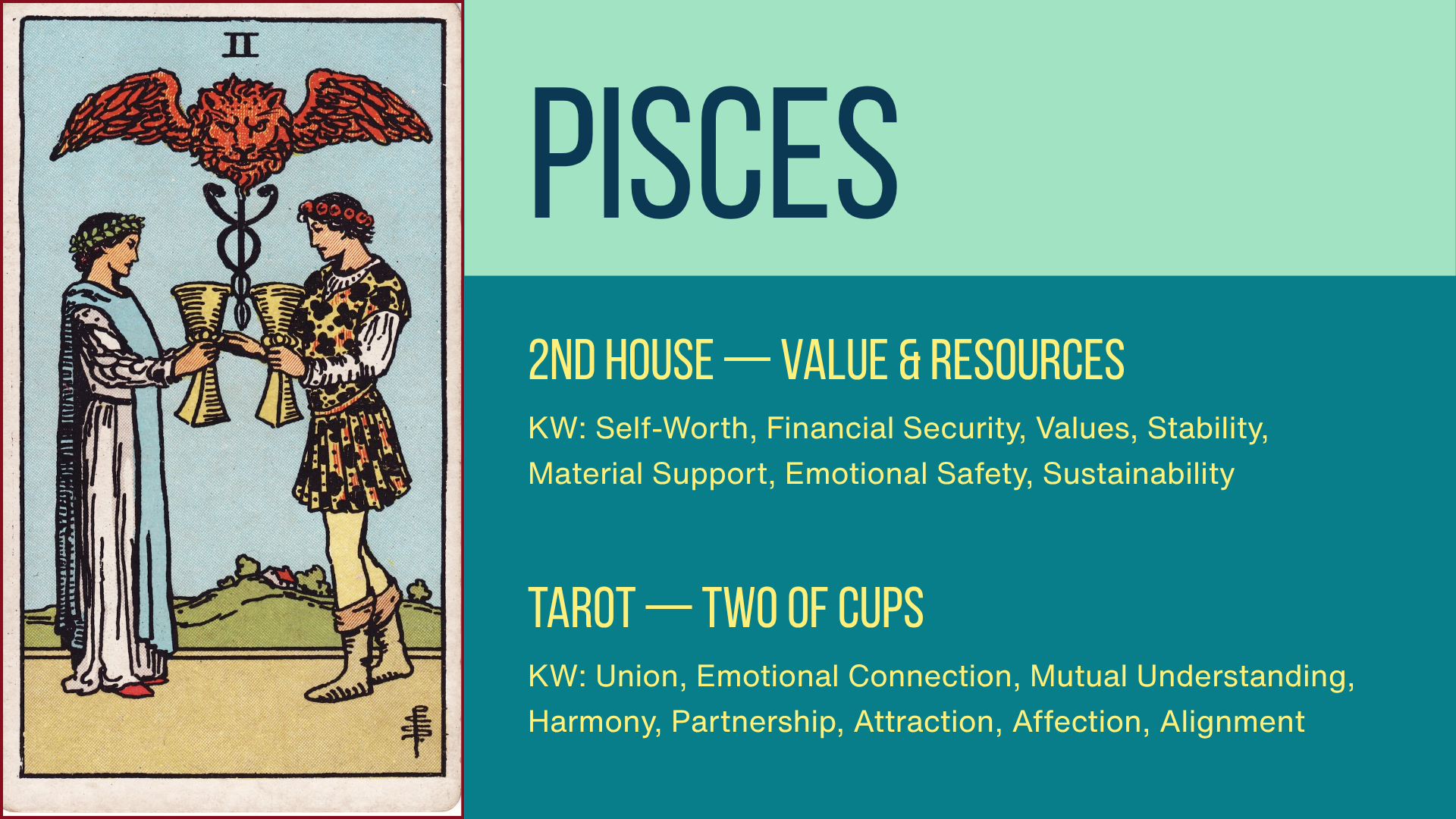 II

PISCES

2ND HOUSE — VALUE & RESOURCES

KW: Self-Worth, Financial Security, Values, Stability, Material Support, Emotional Safety, Sustainability

TAROT — TWO OF CUPS

KW: Union, Emotional Connection, Mutual Understanding, Harmony, Partnership, Attraction, Affection, Alignment